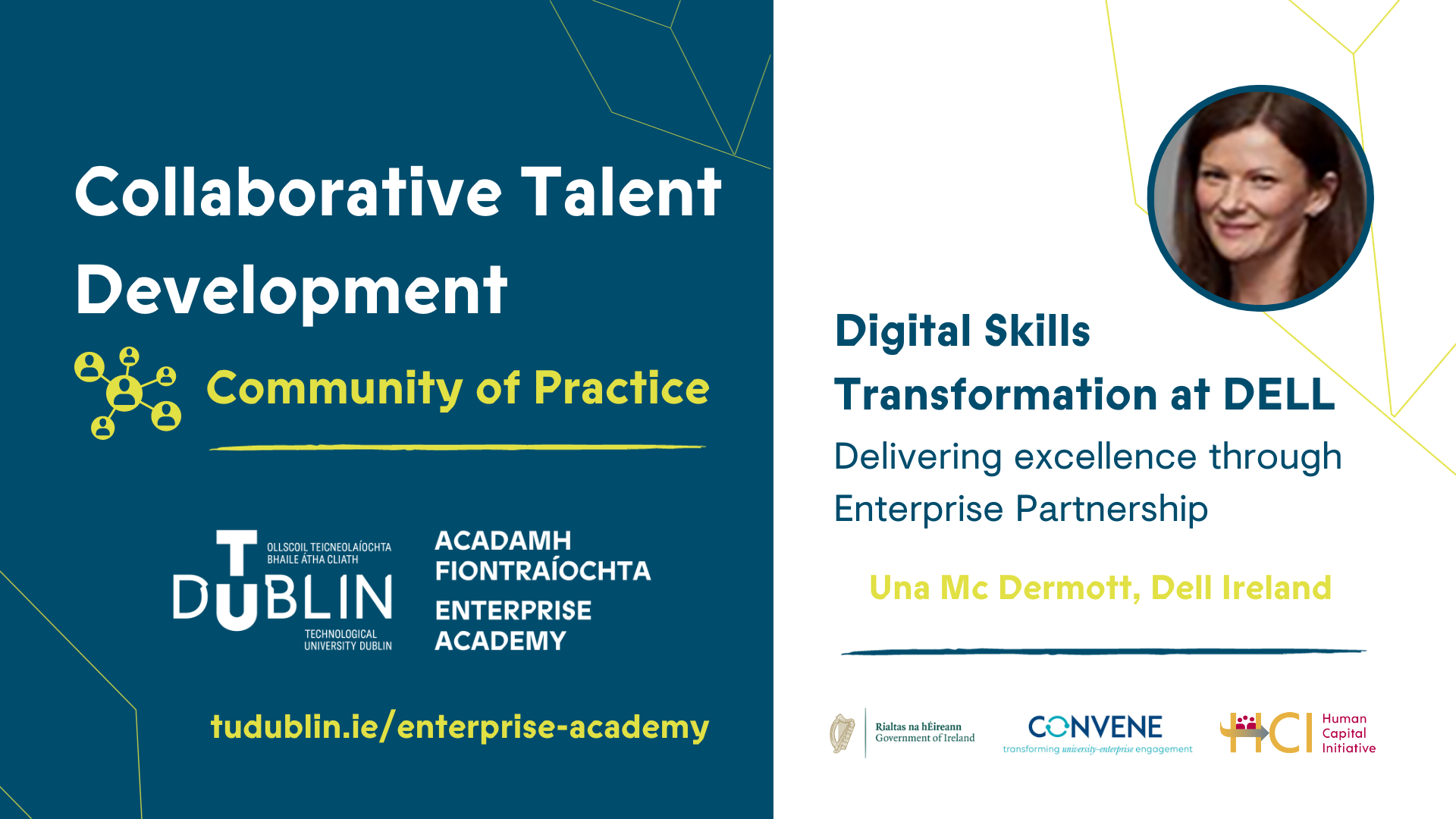 Collaborative Talent Development

Community of Practice

OLLSCOIL TEICNEOLAÍOCHTA BHAILE ÁTHA CLIATH
TU DUBLIN
TECHNOLOGICAL UNIVERSITY DUBLIN

ACADAMH FIONTRAÍOCHTA
ENTERPRISE ACADEMY

tudublin.ie/enterprise-academy

Digital Skills Transformation at DELL

Delivering excellence through Enterprise Partnership

Una Mc Dermott, Dell Ireland

Rialtas na hÉireann
Government of Ireland

CONVENE
transforming university-enterprise engagement

HCI Human Capital Initiative